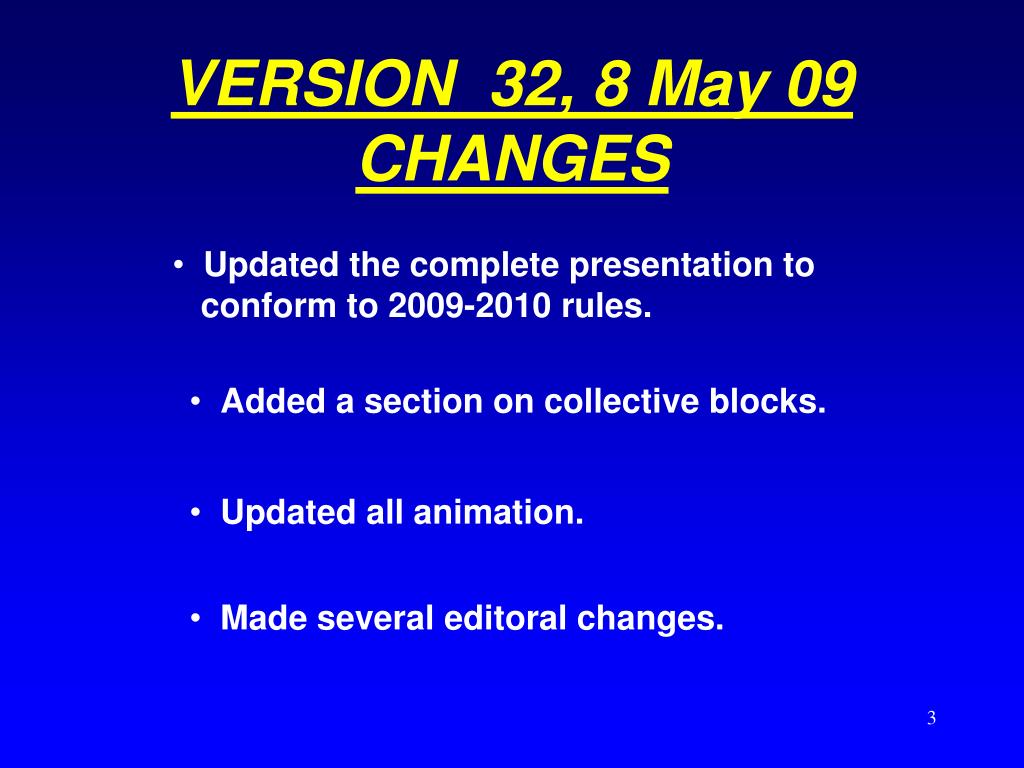 VERSION 32, 8 May 09 CHANGES

• Updated the complete presentation to conform to 2009-2010 rules.

• Added a section on collective blocks.

• Updated all animation.

• Made several editoral changes.

3